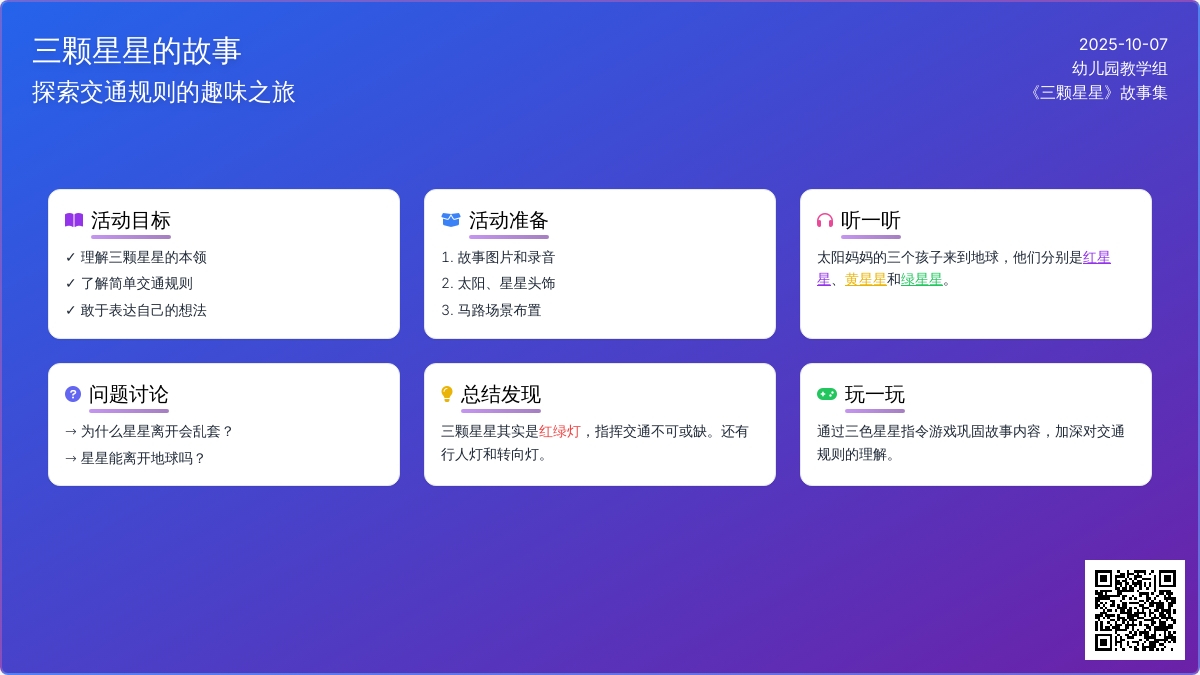 三颗星星的故事
探索交通规则的趣味之旅

2025-10-07
幼儿园教学组
《三颗星星》故事集

活动目标
✓ 理解三颗星星的本领
✓ 了解简单交通规则
✓ 敢于表达自己的想法

活动准备
1. 故事图片和录音
2. 太阳、星星头饰
3. 马路场景布置

听一听
太阳妈妈的三个孩子来到地球，他们分别是红星星、黄星星和绿星星。

问题讨论
→ 为什么星星离开会乱套？
→ 星星能离开地球吗？

总结发现
三颗星星其实是红绿灯，指挥交通不可或缺。还有行人灯和转向灯。

玩一玩
通过三色星星指令游戏巩固故事内容，加深对交通规则的理解。